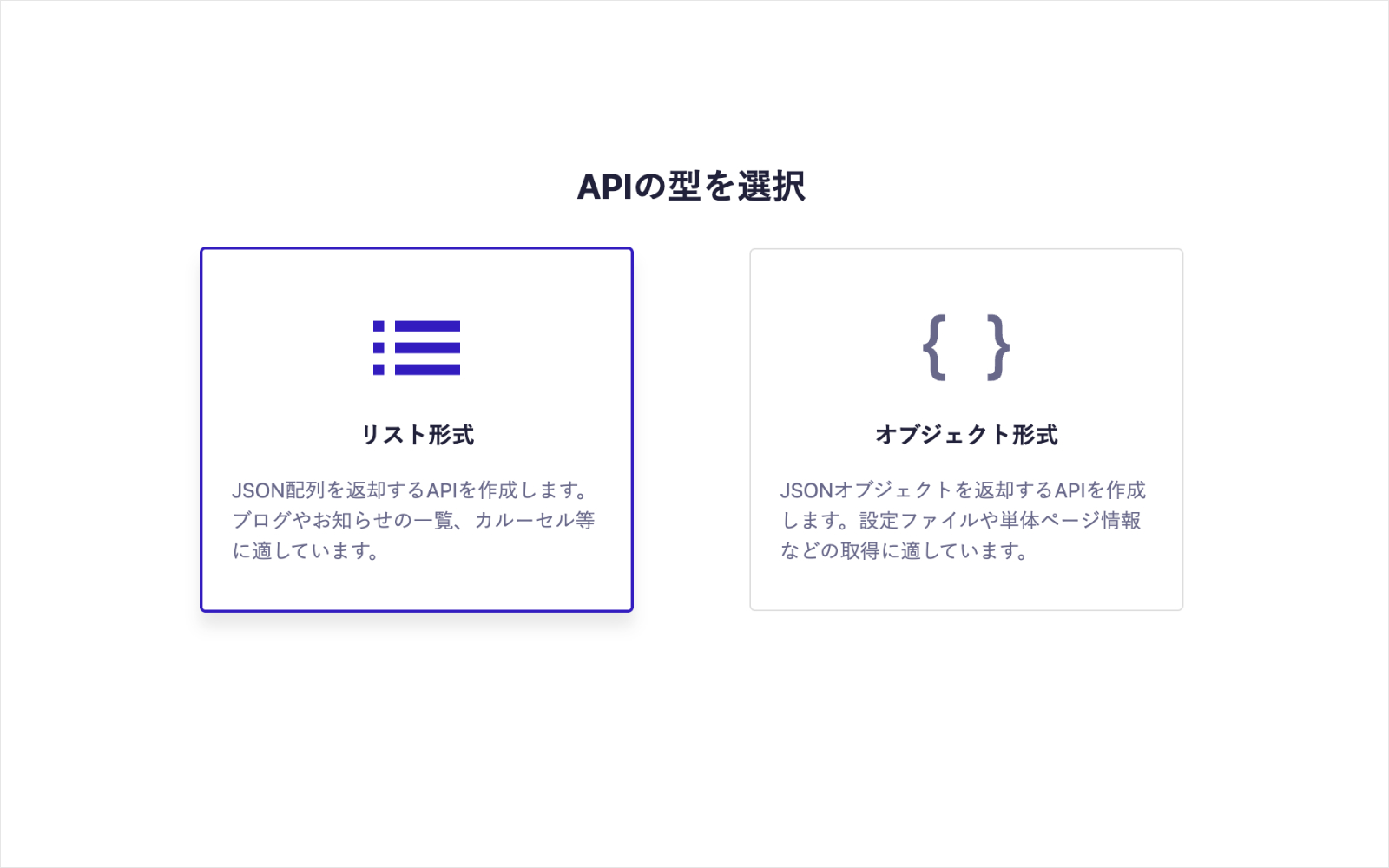 APIの型を選択

リスト形式

JSON配列を返却するAPIを作成します。ブログやお知らせの一覧、カルーセル等に適しています。

{ }

オブジェクト形式

JSONオブジェクトを返却するAPIを作成します。設定ファイルや単体ページ情報などの取得に適しています。